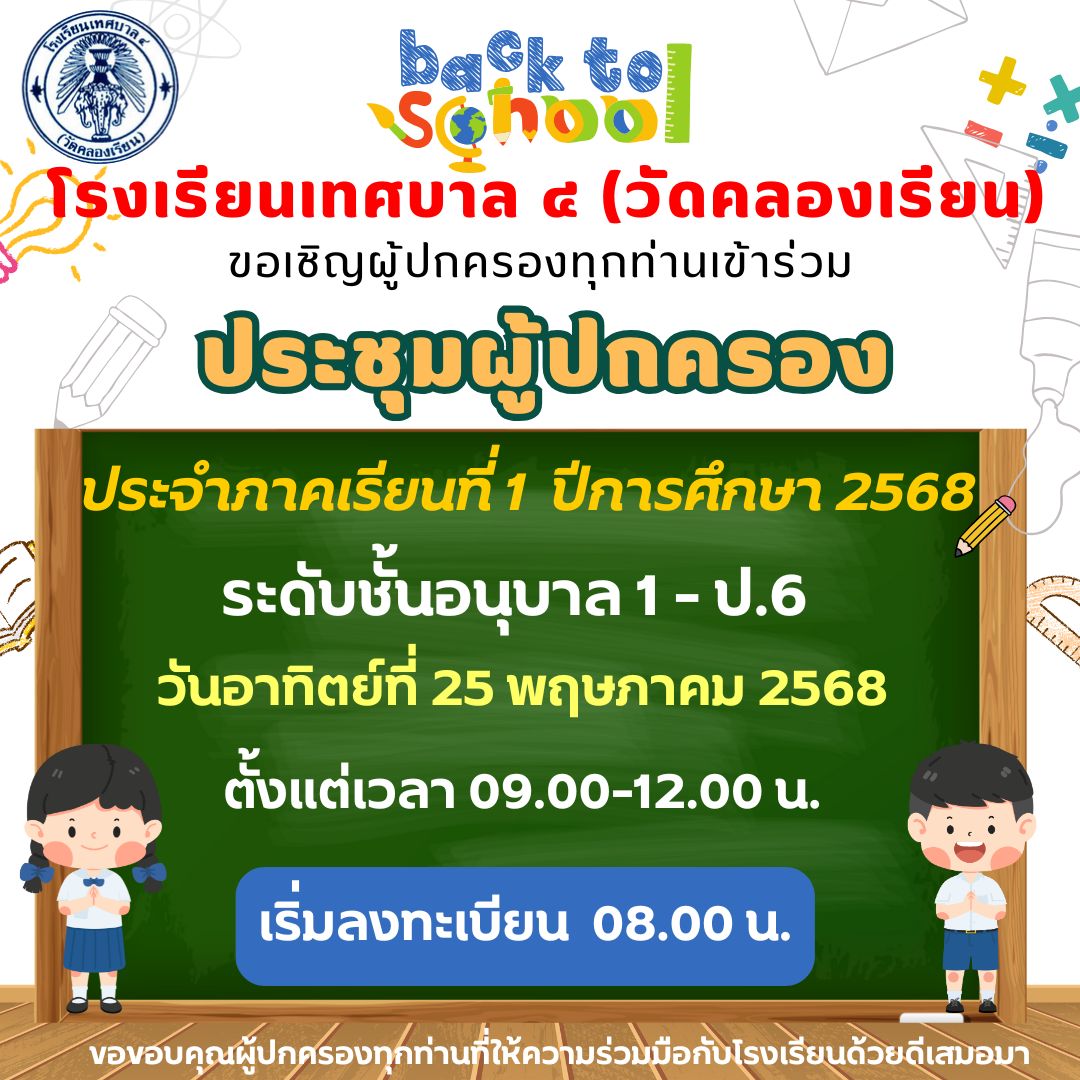 โรงเรียนเทศบาล ๔
(วัดคลองเรียน)

back to school

โรงเรียนเทศบาล ๔ (วัดคลองเรียน)
ขอเชิญผู้ปกครองทุกท่านเข้าร่วม

ประชุมผู้ปกครอง

ประจำภาคเรียนที่ 1 ปีการศึกษา 2568

ระดับชั้นอนุบาล 1 - ป.6

วันอาทิตย์ที่ 25 พฤษภาคม 2568

ตั้งแต่เวลา 09.00-12.00 น.

เริ่มลงทะเบียน 08.00 น.

ขอขอบคุณผู้ปกครองทุกท่านที่ให้ความร่วมมือกับโรงเรียนด้วยดีเสมอมา